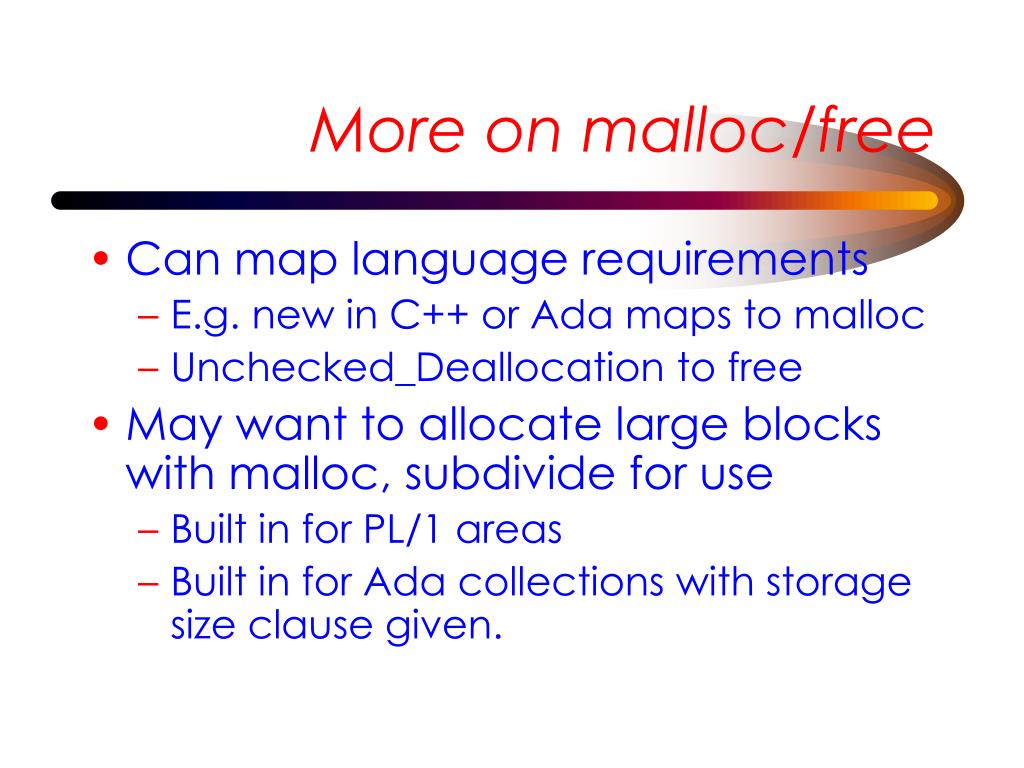 More on malloc/free

• Can map language requirements
– E.g. new in C++ or Ada maps to malloc
– Unchecked_Deallocation to free
• May want to allocate large blocks with malloc, subdivide for use
– Built in for PL/1 areas
– Built in for Ada collections with storage size clause given.